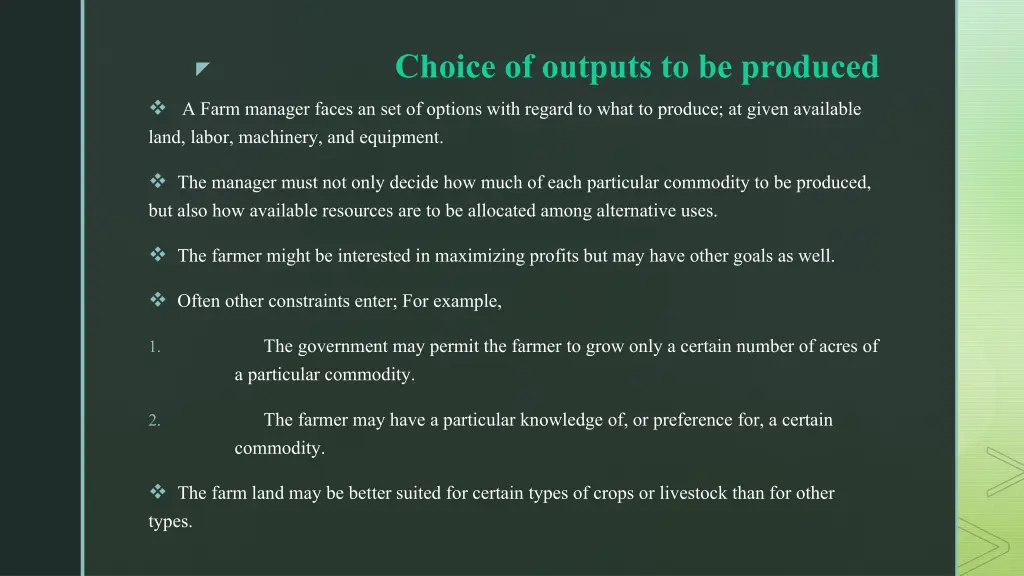 Choice of outputs to be produced

❖ A Farm manager faces an set of options with regard to what to produce; at given available land, labor, machinery, and equipment.

❖ The manager must not only decide how much of each particular commodity to be produced, but also how available resources are to be allocated among alternative uses.

❖ The farmer might be interested in maximizing profits but may have other goals as well.

❖ Often other constraints enter; For example,

1. The government may permit the farmer to grow only a certain number of acres of a particular commodity.

2. The farmer may have a particular knowledge of, or preference for, a certain commodity.

❖ The farm land may be better suited for certain types of crops or livestock than for other types.